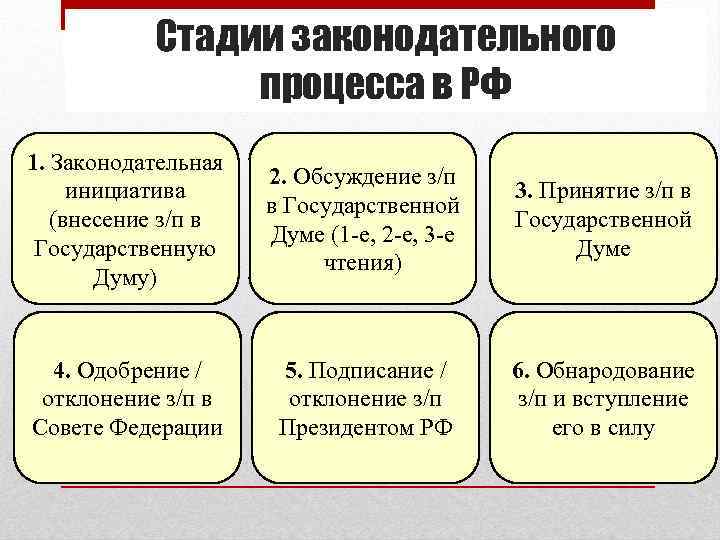 Стадии законодательного процесса в РФ

1. Законодательная инициатива (внесение з/п в Государственную Думу)

2. Обсуждение з/п в Государственной Думе (1-е, 2-е, 3-е чтения)

3. Принятие з/п в Государственной Думе

4. Одобрение / отклонение з/п в Совете Федерации

5. Подписание / отклонение з/п Президентом РФ

6. Обнародование з/п и вступление его в силу